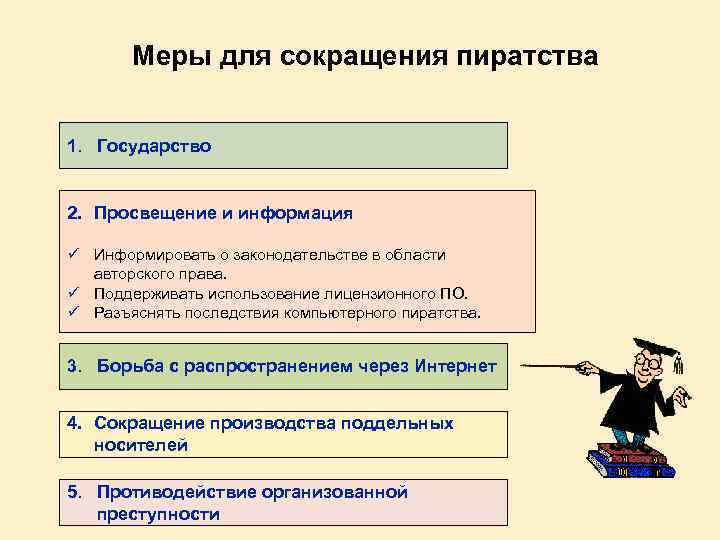 Меры для сокращения пиратства

1. Государство

2. Просвещение и информация

✓ Информировать о законодательстве в области авторского права.
✓ Поддерживать использование лицензионного ПО.
✓ Разъяснять последствия компьютерного пиратства.

3. Борьба с распространением через Интернет

4. Сокращение производства поддельных носителей

5. Противодействие организованной преступности